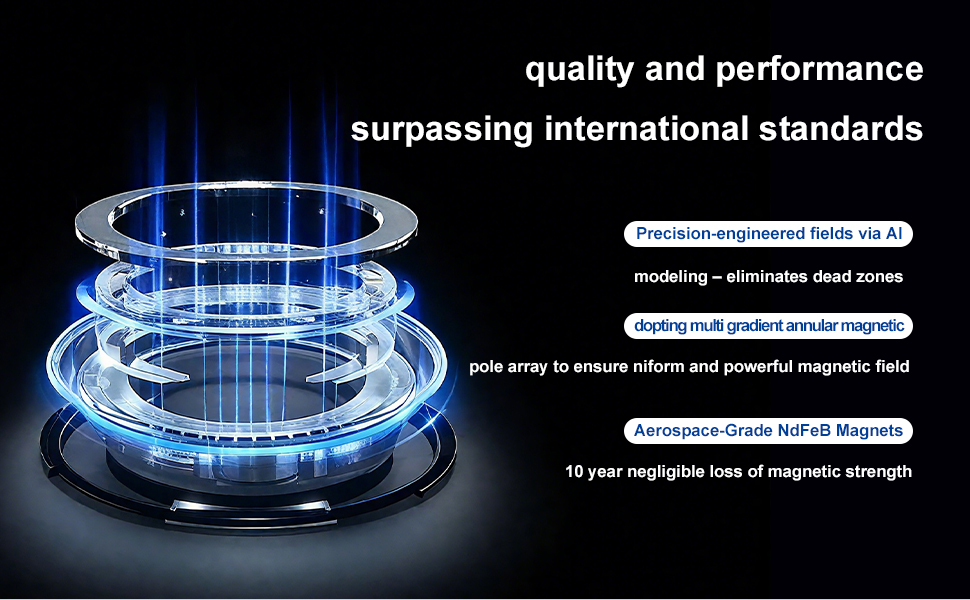 quality and performance

surpassing international standards

Precision-engineered fields via AI

modeling – eliminates dead zones

dopting multi gradient annular magnetic

pole array to ensure niform and powerful magnetic field

Aerospace-Grade NdFeB Magnets

10 year negligible loss of magnetic strength